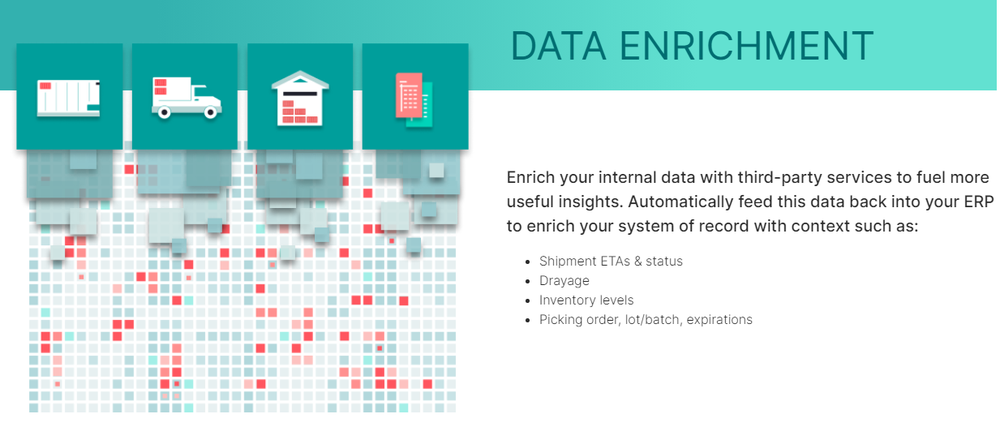 DATA ENRICHMENT

Enrich your internal data with third-party services to fuel more useful insights. Automatically feed this data back into your ERP to enrich your system of record with context such as:

- Shipment ETAs & status
- Drayage
- Inventory levels
- Picking order, lot/batch, expirations